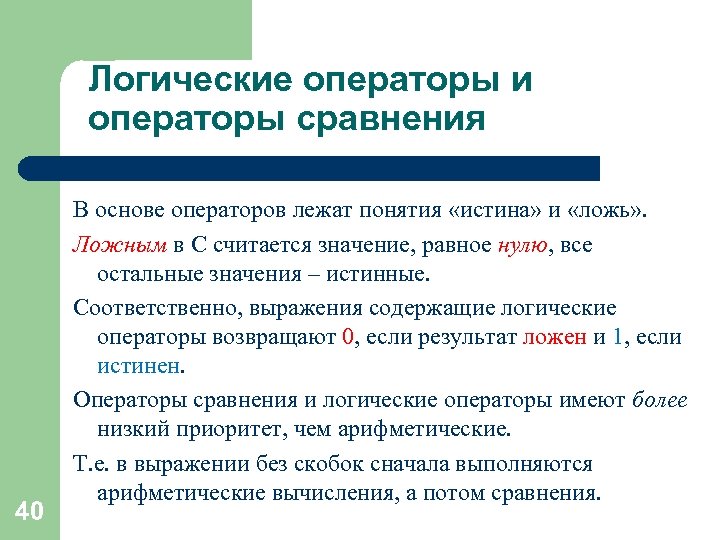 Логические операторы и операторы сравнения

В основе операторов лежат понятия «истина» и «ложь».

Ложным в С считается значение, равное нулю, все остальные значения – истинные.

Соответственно, выражения содержащие логические операторы возвращают 0, если результат ложен и 1, если истинен.

Операторы сравнения и логические операторы имеют более низкий приоритет, чем арифметические.

Т.е. в выражении без скобок сначала выполняются арифметические вычисления, а потом сравнения.

40